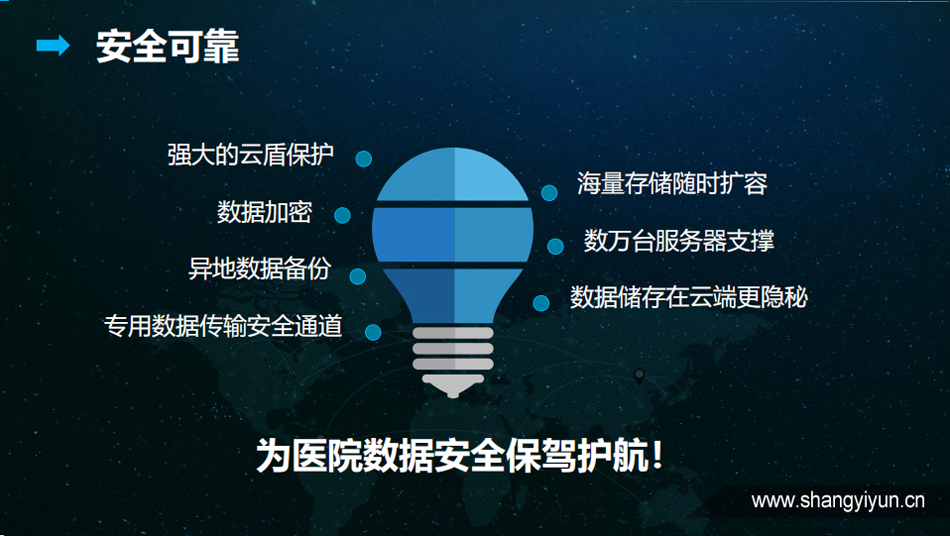 安全可靠

强大的云盾保护

数据加密

异地数据备份

专用数据传输安全通道

海量存储随时扩容

数万台服务器支撑

数据储存在云端更隐秘

为医院数据安全保驾护航！

www.shangyiyun.cn